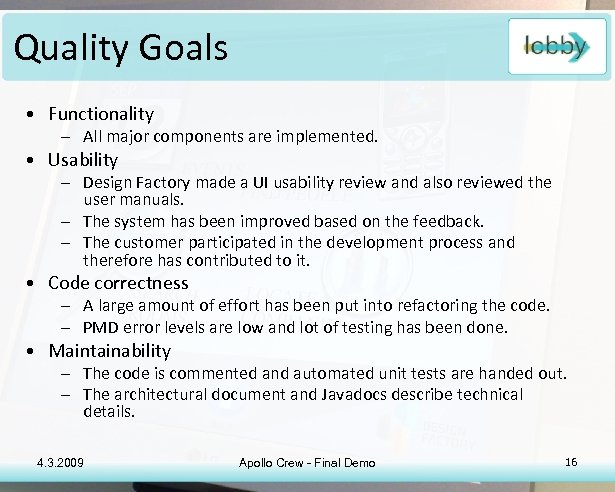 Quality Goals

lobby

• Functionality
– All major components are implemented.
• Usability
– Design Factory made a UI usability review and also reviewed the user manuals.
– The system has been improved based on the feedback.
– The customer participated in the development process and therefore has contributed to it.
• Code correctness
– A large amount of effort has been put into refactoring the code.
– PMD error levels are low and lot of testing has been done.
• Maintainability
– The code is commented and automated unit tests are handed out.
– The architectural document and Javadocs describe technical details.

4.3.2009

Apollo Crew - Final Demo

16